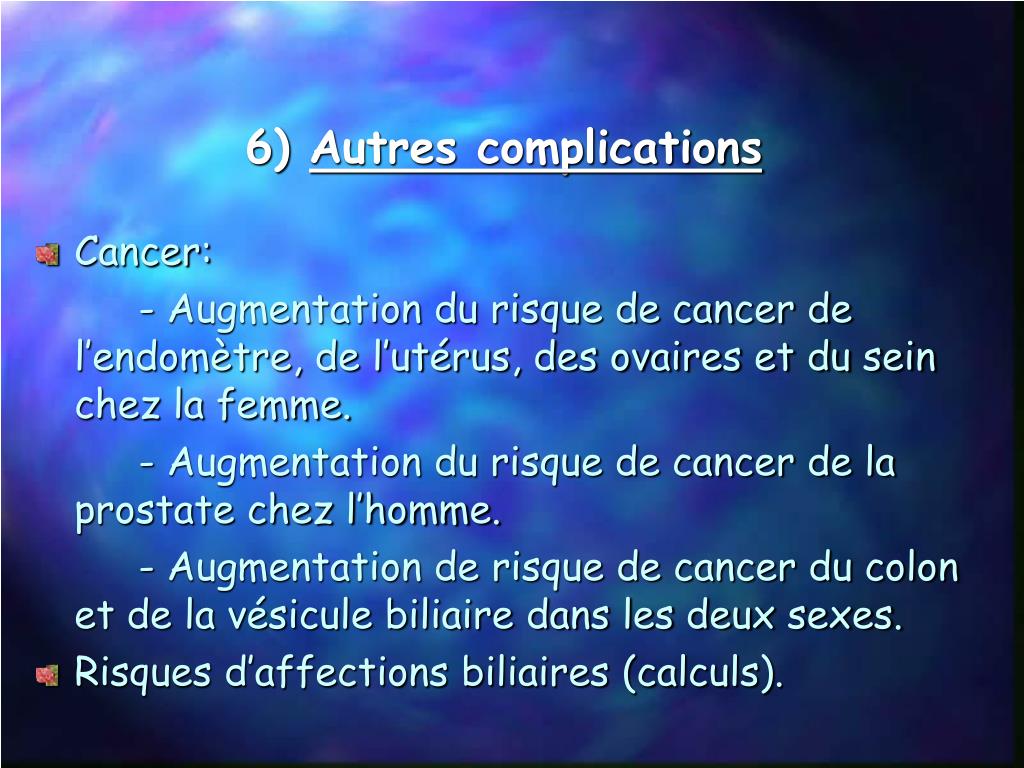 6) Autres complications

Cancer:

- Augmentation du risque de cancer de l’endomètre, de l’utérus, des ovaires et du sein chez la femme.

- Augmentation du risque de cancer de la prostate chez l’homme.

- Augmentation de risque de cancer du colon et de la vésicule biliaire dans les deux sexes.

Risques d’affections biliaires (calculs).